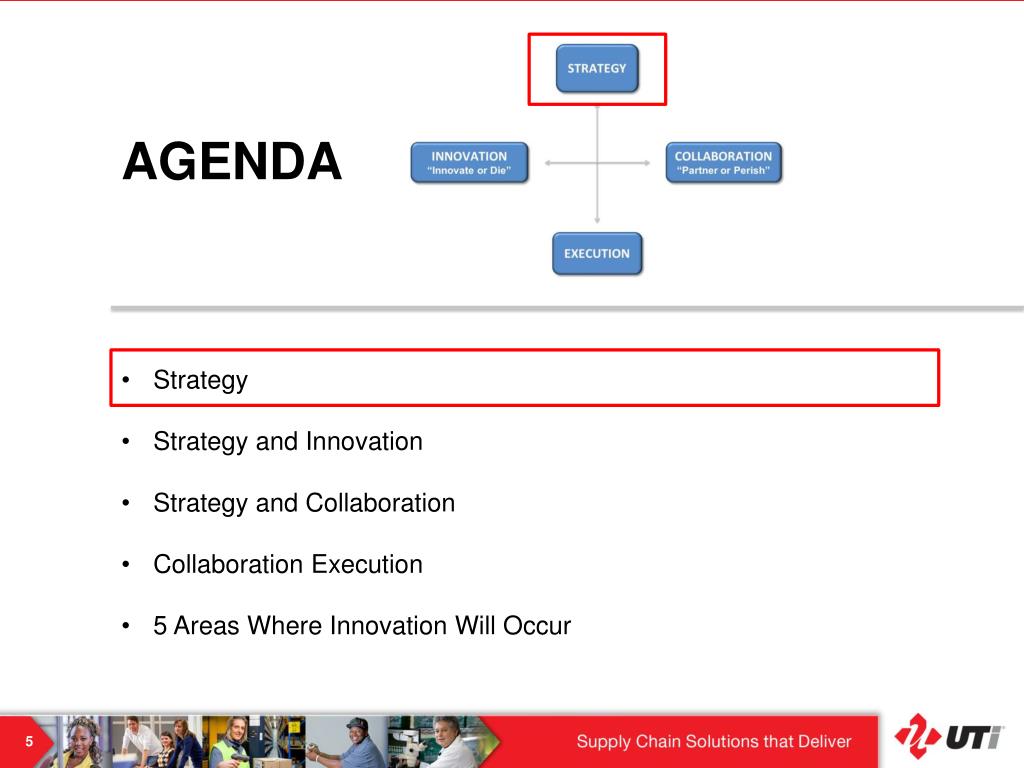 AGENDA

STRATEGY

INNOVATION
"Innovate or Die"

COLLABORATION
"Partner or Perish"

EXECUTION

• Strategy
• Strategy and Innovation
• Strategy and Collaboration
• Collaboration Execution
• 5 Areas Where Innovation Will Occur

5

Supply Chain Solutions that Deliver

UTi